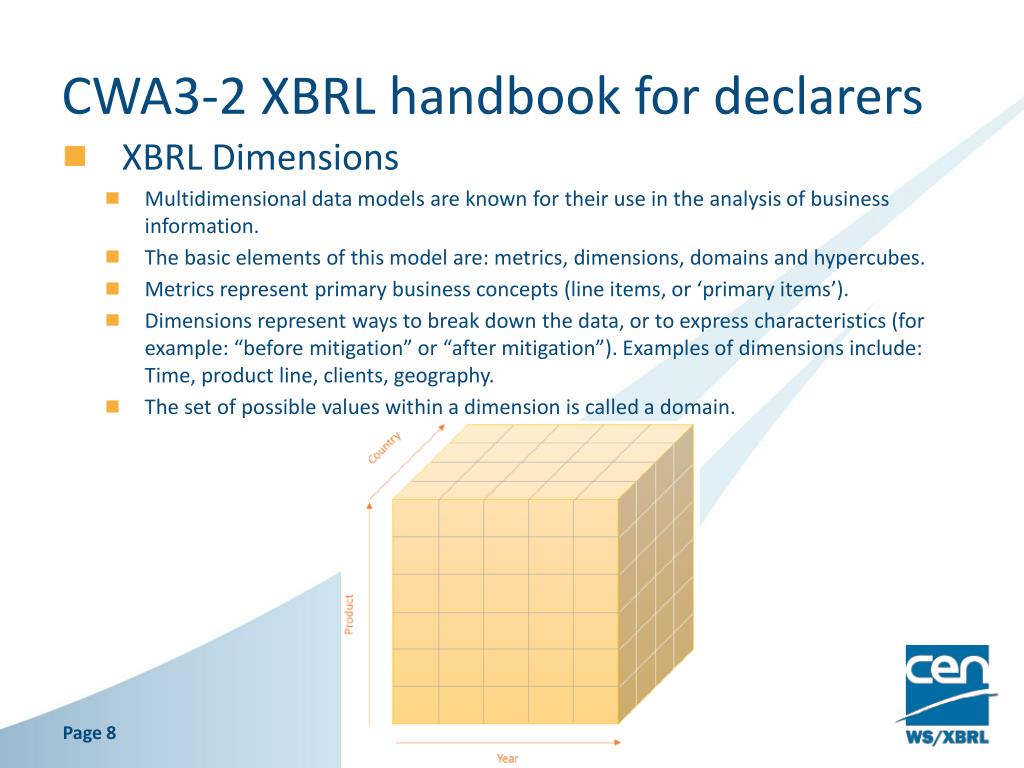 CWA3-2 XBRL handbook for declarers

XBRL Dimensions

Multidimensional data models are known for their use in the analysis of business information.

The basic elements of this model are: metrics, dimensions, domains and hypercubes.

Metrics represent primary business concepts (line items, or ‘primary items’).

Dimensions represent ways to break down the data, or to express characteristics (for example: “before mitigation” or “after mitigation”). Examples of dimensions include: Time, product line, clients, geography.

The set of possible values within a dimension is called a domain.

Country

Product

Year

Page 8

cen

WS/XBRL